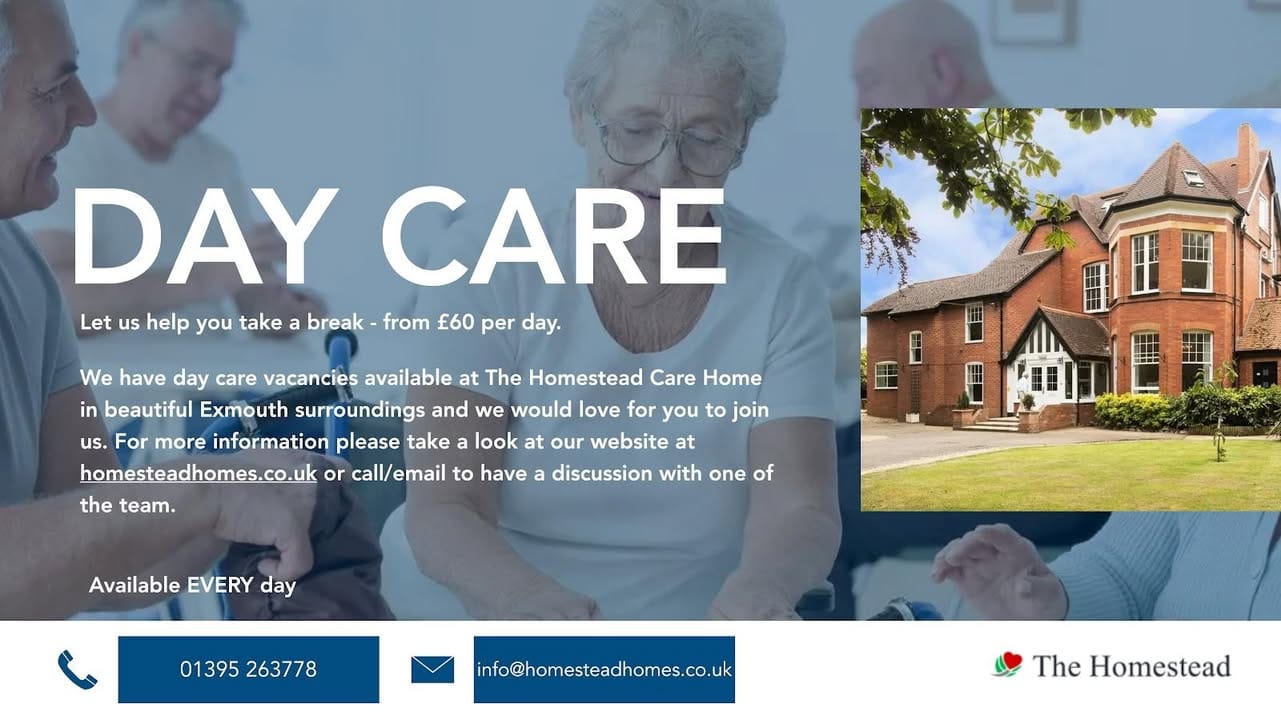 DAY CARE

Let us help you take a break - from £60 per day.

We have day care vacancies available at The Homestead Care Home in beautiful Exmouth surroundings and we would love for you to join us. For more information please take a look at our website at homesteadhomes.co.uk or call/email to have a discussion with one of the team.

Available EVERY day

01395 263778

info@homesteadhomes.co.uk

The Homestead